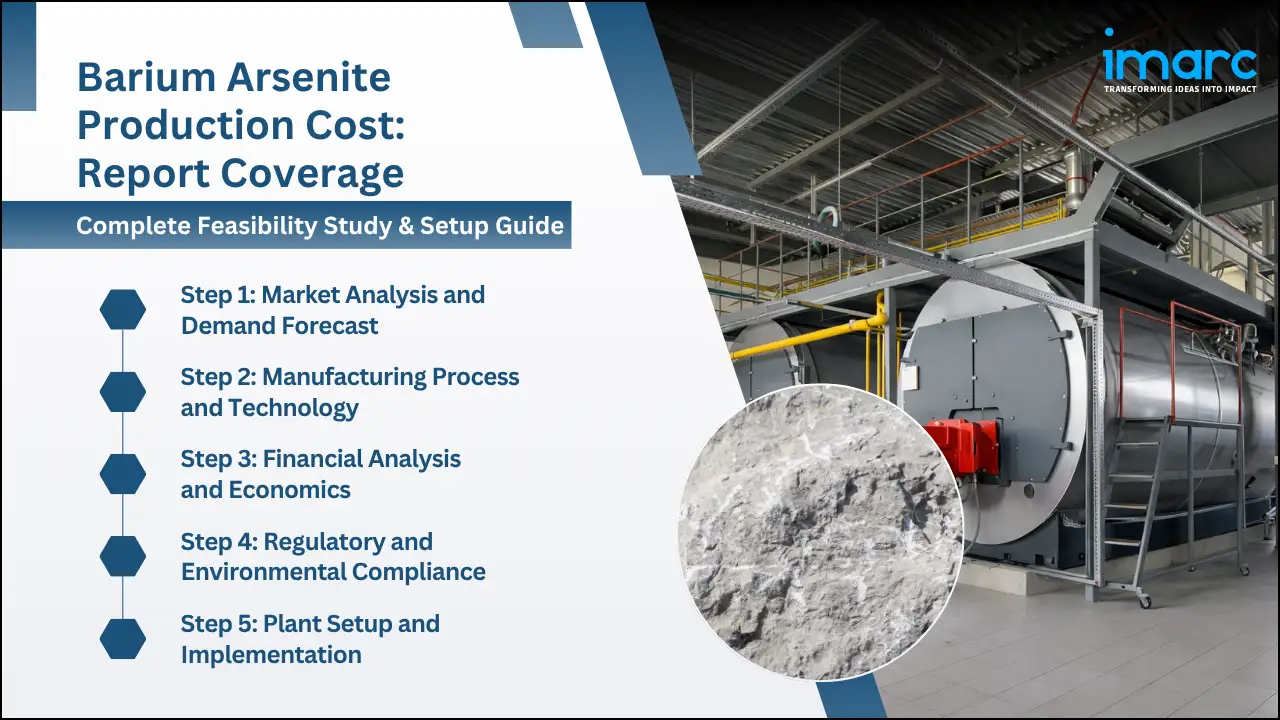 Barium Arsenite Production Cost: Report Coverage

Complete Feasibility Study & Setup Guide

Step 1: Market Analysis and Demand Forecast

Step 2: Manufacturing Process and Technology

Step 3: Financial Analysis and Economics

Step 4: Regulatory and Environmental Compliance

Step 5: Plant Setup and Implementation

imarc
TRANSFORMING IDEAS INTO IMPACT